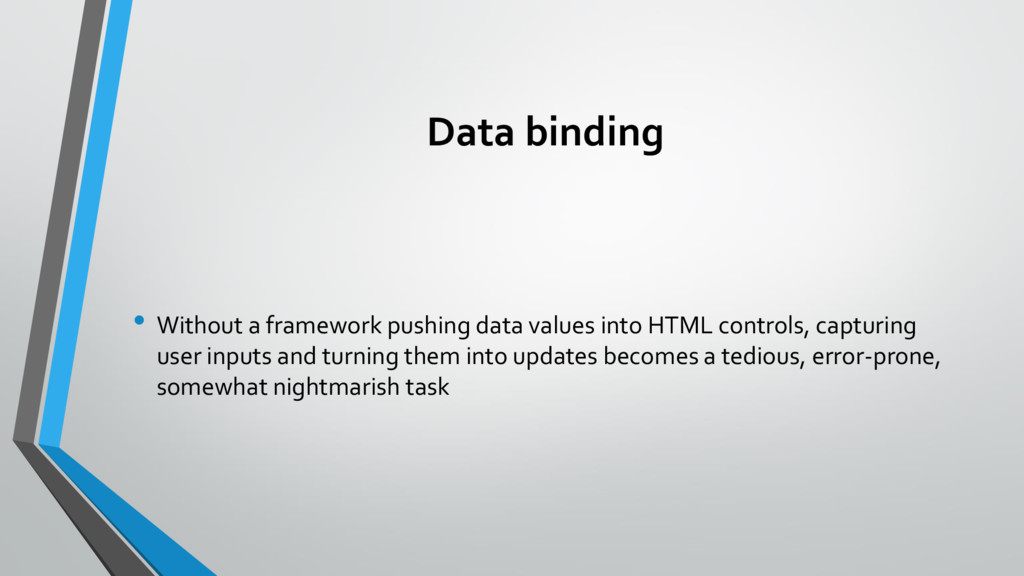 Data binding

• Without a framework pushing data values into HTML controls, capturing user inputs and turning them into updates becomes a tedious, error-prone, somewhat nightmarish task